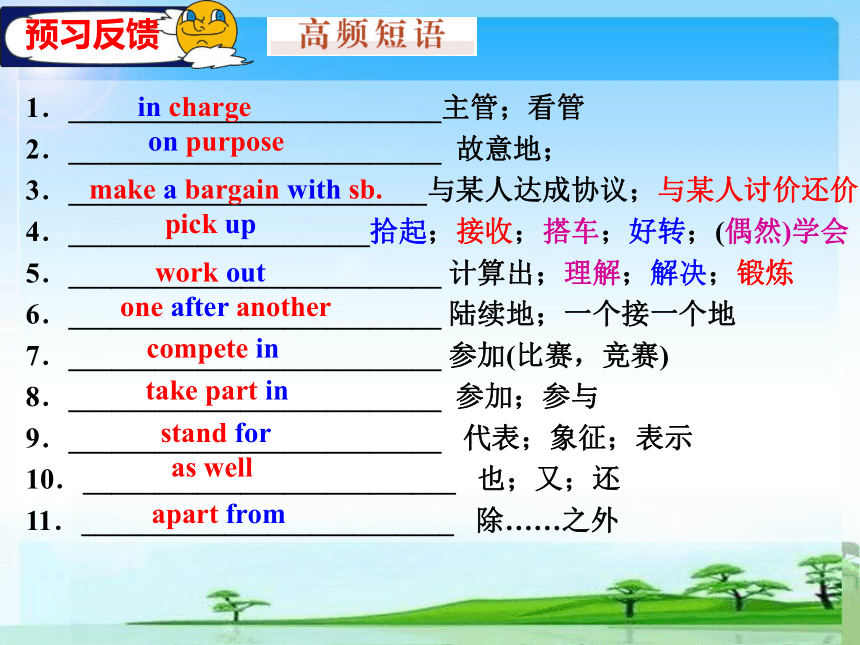 预习反馈 高频短语

1. in charge 主管；看管
2. on purpose 故意地；
3. make a bargain with sb. 与某人达成协议；与某人讨价还价
4. pick up 拾起；接收；搭车；好转；(偶然)学会
5. work out 计算出；理解；解决；锻炼
6. one after another 陆续地；一个接一个地
7. compete in 参加(比赛，竞赛)
8. take part in 参加；参与
9. stand for 代表；象征；表示
10. as well 也；又；还
11. apart from 除……之外